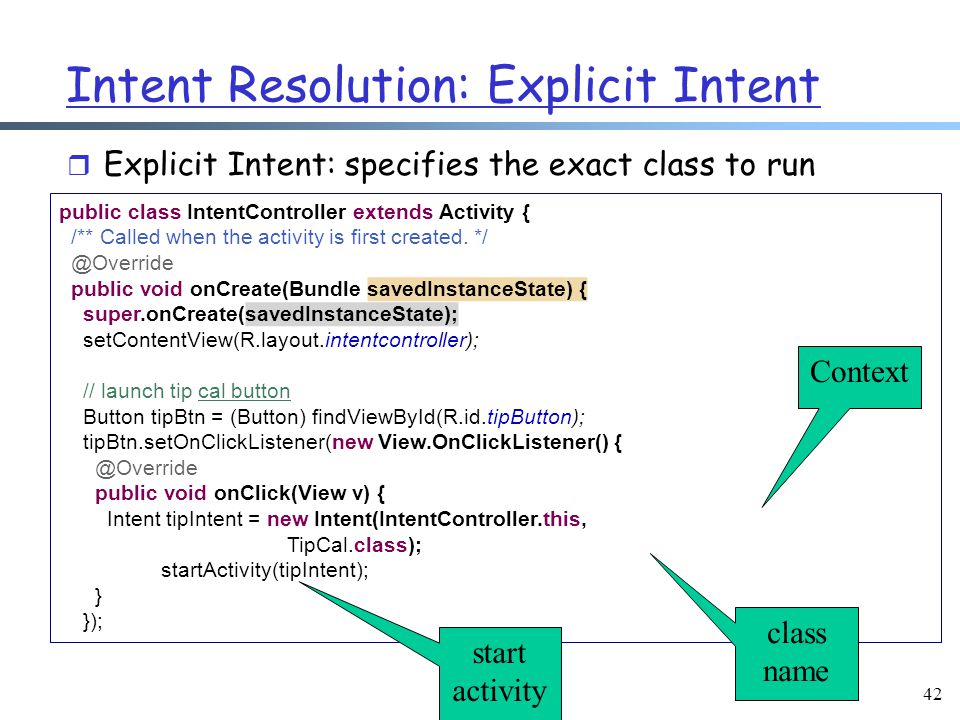 Intent Resolution: Explicit Intent

Explicit Intent: specifies the exact class to run

public class IntentController extends Activity {
/** Called when the activity is first created. */
@Override
public void onCreate(Bundle savedInstanceState) {
super.onCreate(savedInstanceState);
setContentView(R.layout.intentcontroller);

// launch tip cal button
Button tipBtn = (Button) findViewById(R.id.tipButton);
tipBtn.setOnClickListener(new View.OnClickListener() {
@Override
public void onClick(View v) {
Intent tipIntent = new Intent(IntentController.this,
TipCal.class);
startActivity(tipIntent);
}
});

Context

start activity

class name

42